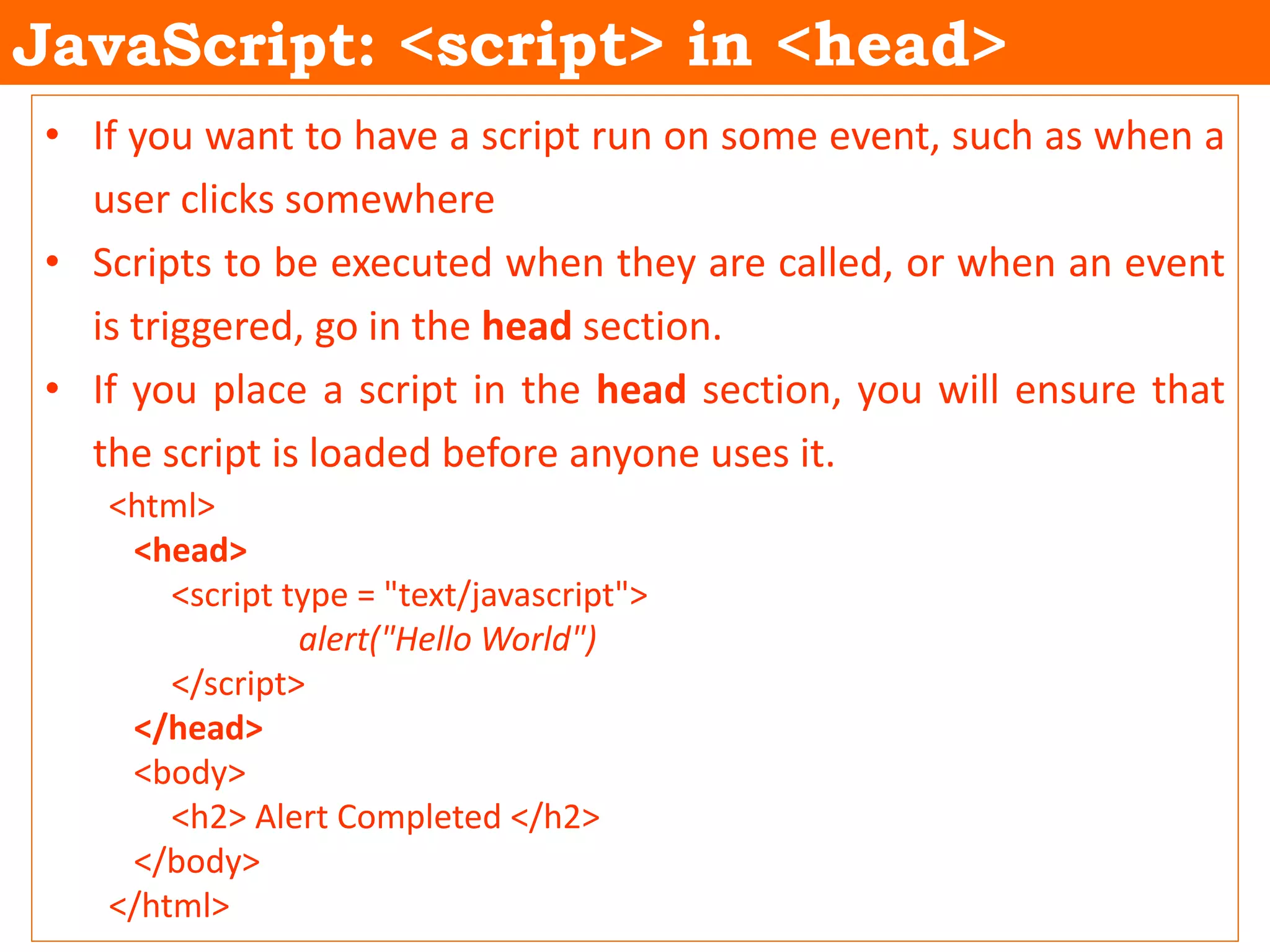 JavaScript: <script> in <head>

• If you want to have a script run on some event, such as when a user clicks somewhere

• Scripts to be executed when they are called, or when an event is triggered, go in the head section.

• If you place a script in the head section, you will ensure that the script is loaded before anyone uses it.

<html>
<head>
<script type = "text/javascript">
alert("Hello World")
</script>
</head>
<body>
<h2> Alert Completed </h2>
</body>
</html>